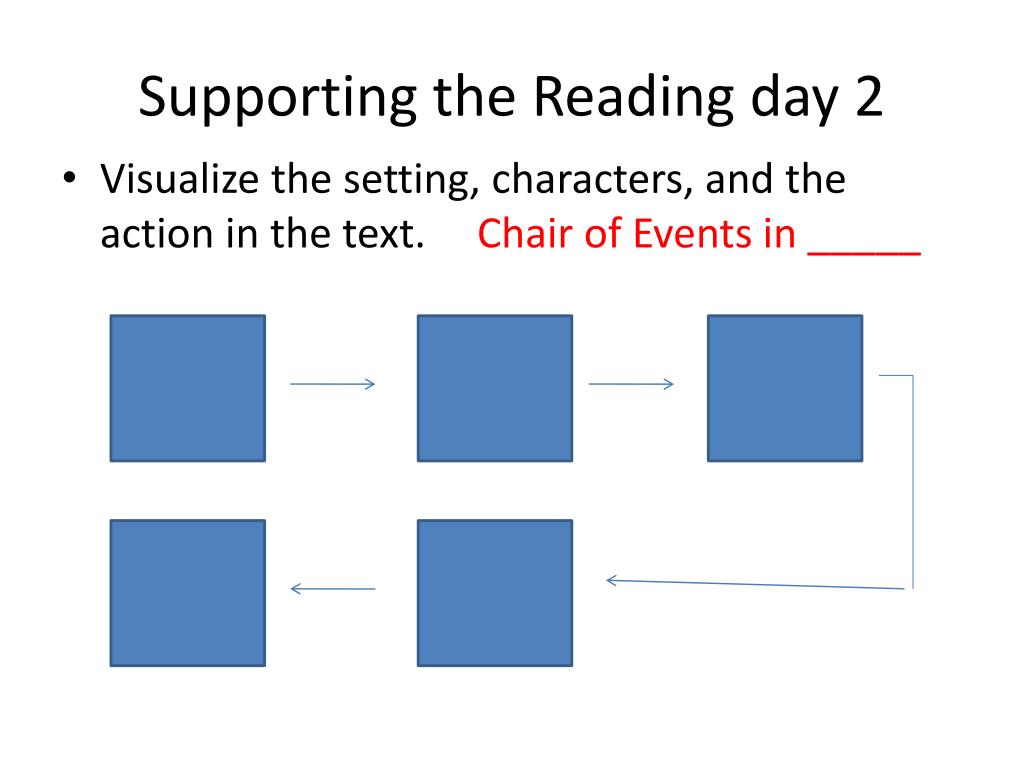 Supporting the Reading day 2

• Visualize the setting, characters, and the action in the text. Chair of Events in _____